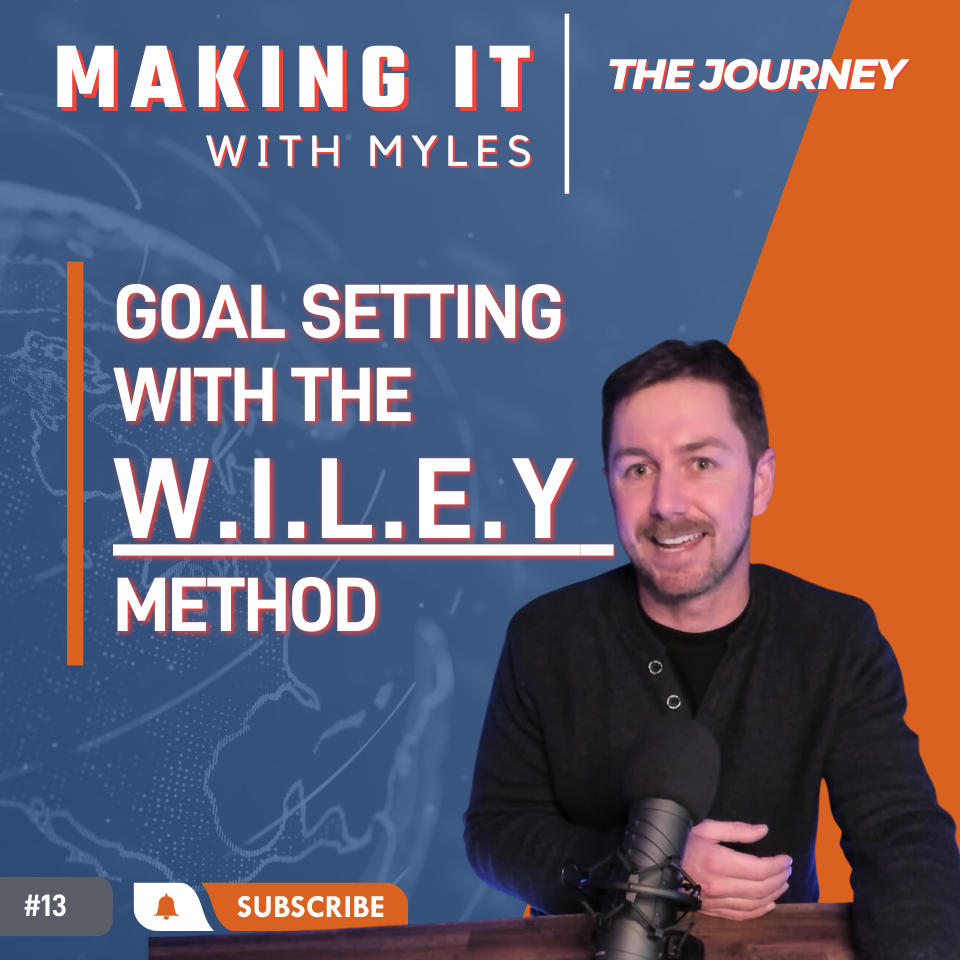 MAKING IT
WITH MYLES

THE JOURNEY

GOAL SETTING WITH THE W.I.L.E.Y METHOD

#13

SUBSCRIBE